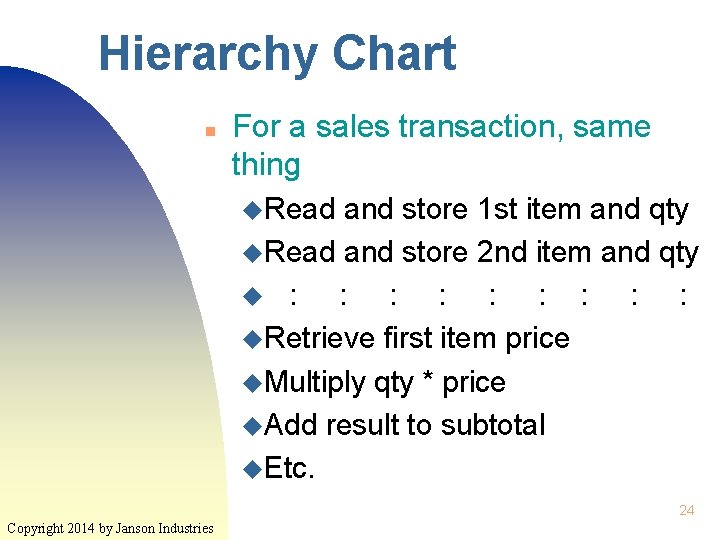 Hierarchy Chart

For a sales transaction, same thing

Read and store 1st item and qty

Read and store 2nd item and qty

: : : : : : : : :

Retrieve first item price

Multiply qty * price

Add result to subtotal

Etc.

24

Copyright 2014 by Janson Industries